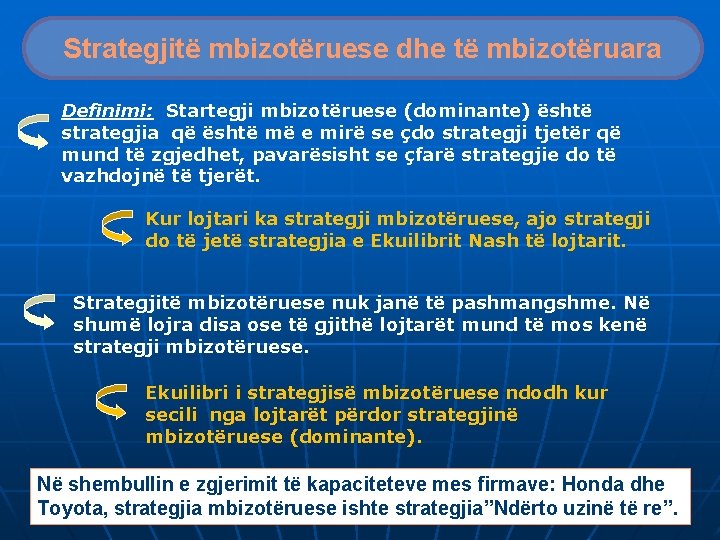 Strategjitë mbizotëruese dhe të mbizotëruara

Definimi: Startegji mbizotëruese (dominante) është strategjia që është më e mirë se çdo strategji tjetër që mund të zgjedhet, pavarësisht se çfarë strategjie do të vazhdojnë të tjerët.

Kur lojtari ka strategji mbizotëruese, ajo strategji do të jetë strategjia e Ekuilibrit Nash të lojtarit.

Strategjitë mbizotëruese nuk janë të pashmangshme. Në shumë lojra disa ose të gjithë lojtarët mund të mos kenë strategji mbizotëruese.

Ekuilibri i strategjisë mbizotëruese ndodh kur secili nga lojtarët përdor strategjinë mbizotëruese (dominante).

Në shembullin e zgjerimit të kapaciteteve mes firmave: Honda dhe Toyota, strategjia mbizotëruese ishte strategjia”Ndërto uzinë të re”.